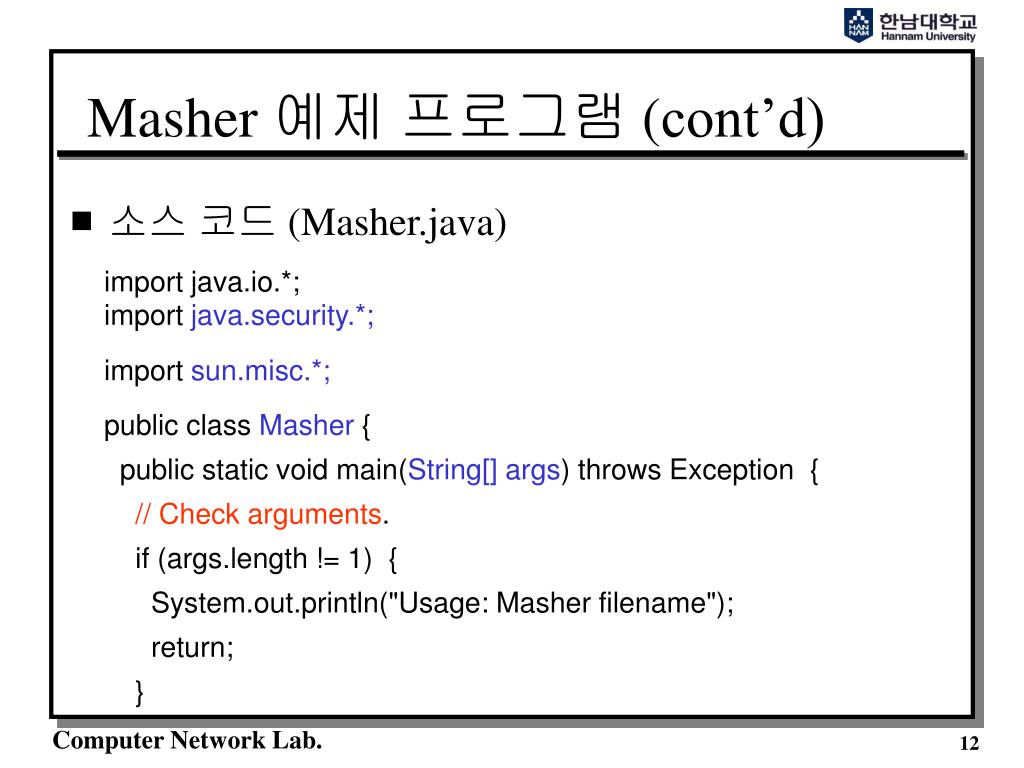 HAN NAM 한남대학교 Hannam University

Masher 예제 프로그램 (cont'd)

■ 소스 코드 (Masher.java)

import java.io.*;
import java.security.*;

import sun.misc.*;

public class Masher {
public static void main(String[] args) throws Exception {
// Check arguments.
if (args.length != 1) {
System.out.println("Usage: Masher filename");
return;
}

Computer Network Lab.

12